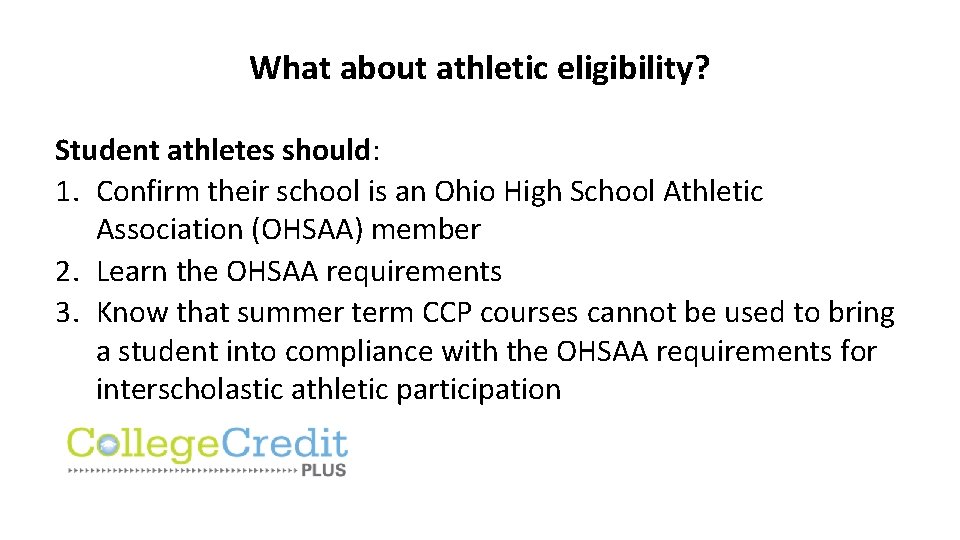 What about athletic eligibility?

Student athletes should:
1. Confirm their school is an Ohio High School Athletic Association (OHSAA) member
2. Learn the OHSAA requirements
3. Know that summer term CCP courses cannot be used to bring a student into compliance with the OHSAA requirements for interscholastic athletic participation

CollegeCredit PLUS